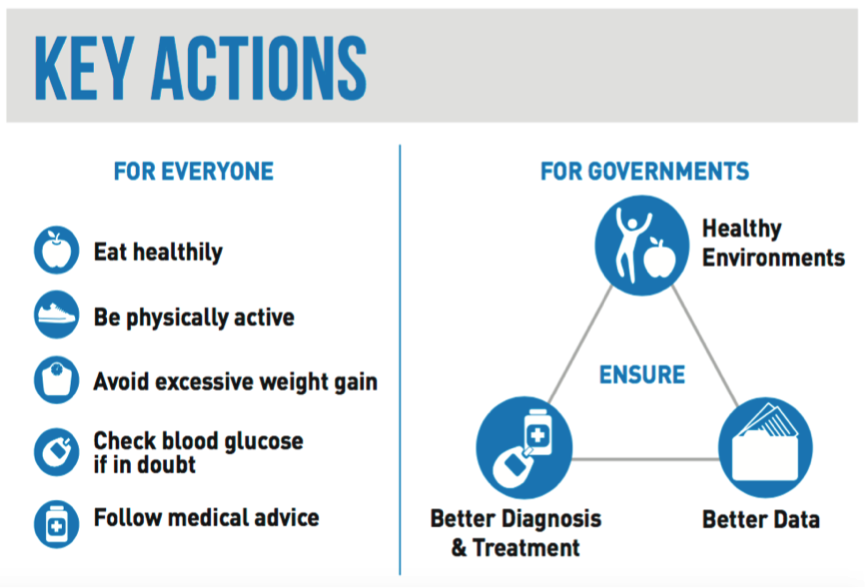 KEY ACTIONS

FOR EVERYONE

Eat healthily

Be physically active

Avoid excessive weight gain

Check blood glucose if in doubt

Follow medical advice

FOR GOVERNMENTS

Healthy Environments

ENSURE

Better Diagnosis & Treatment

Better Data